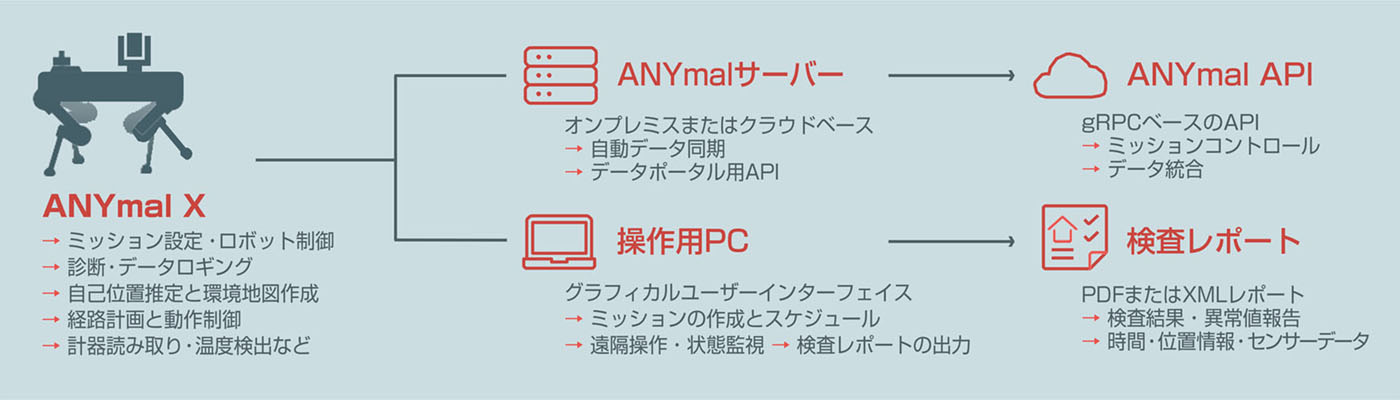 ANYmal X
→ ミッション設定・ロボット制御
→ 診断・データロギング
→ 自己位置推定と環境地図作成
→ 経路計画と動作制御
→ 計器読み取り・温度検出など

ANYmalサーバー
オンプレミスまたはクラウドベース
→ 自動データ同期
→ データポータル用API

操作用PC
グラフィカルユーザーインターフェイス
→ ミッションの作成とスケジュール
→ 遠隔操作・状態監視 → 検査レポートの出力

ANYmal API
gRPCベースのAPI
→ ミッションコントロール
→ データ統合

検査レポート
PDFまたはXMLレポート
→ 検査結果・異常値報告
→ 時間・位置情報・センサーデータ